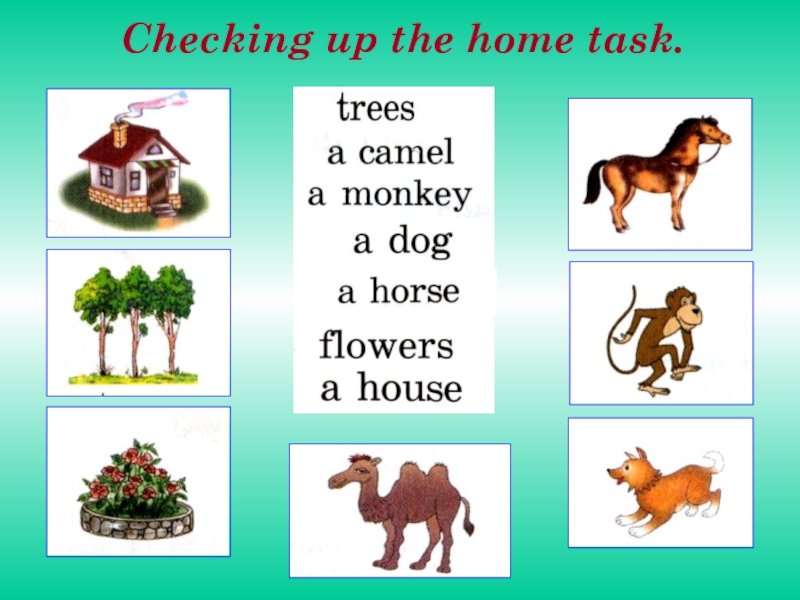 Checking up the home task.

trees
a camel
a monkey
a dog
a horse
flowers
a house